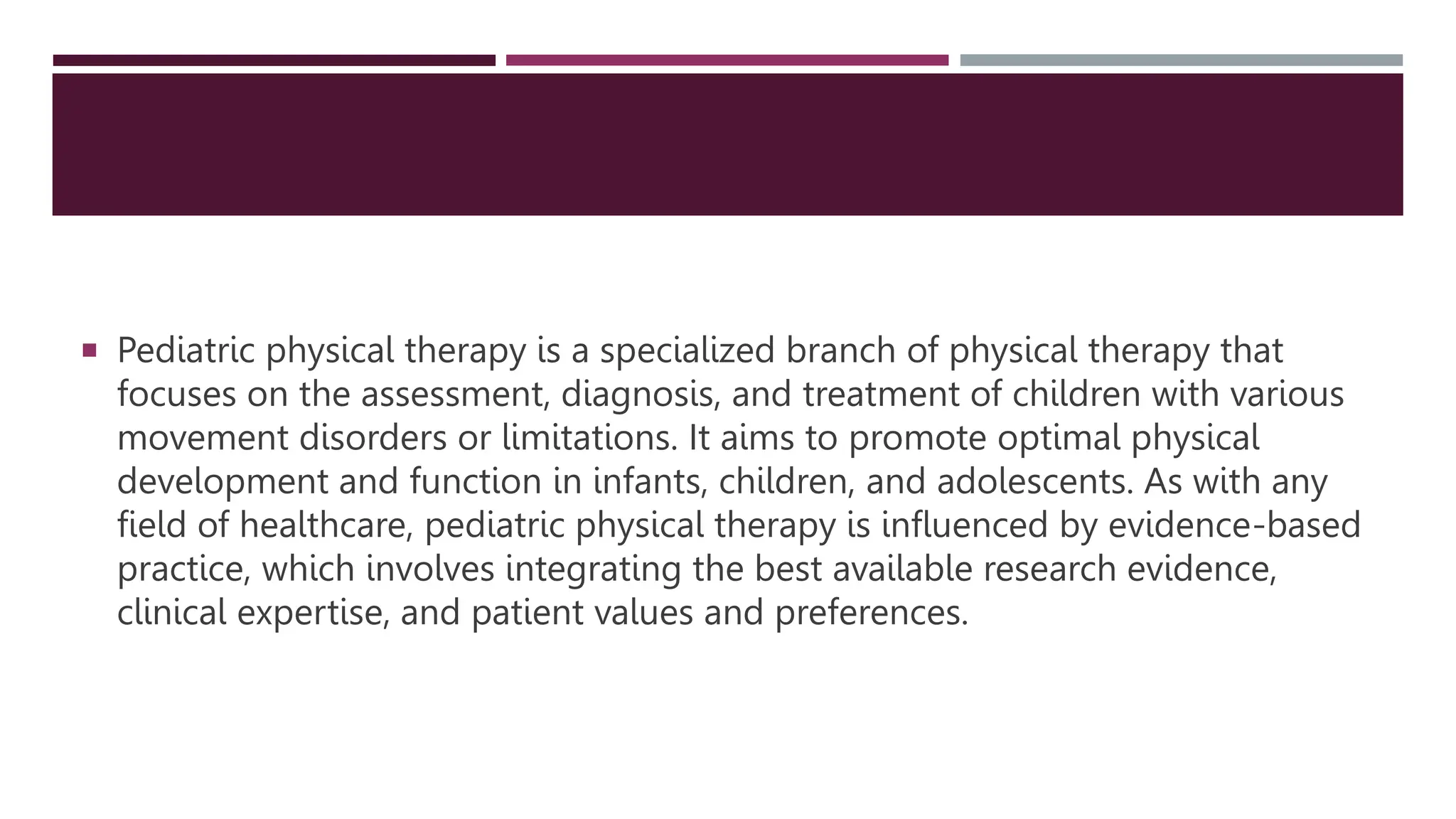 ▪ Pediatric physical therapy is a specialized branch of physical therapy that focuses on the assessment, diagnosis, and treatment of children with various movement disorders or limitations. It aims to promote optimal physical development and function in infants, children, and adolescents. As with any field of healthcare, pediatric physical therapy is influenced by evidence-based practice, which involves integrating the best available research evidence, clinical expertise, and patient values and preferences.